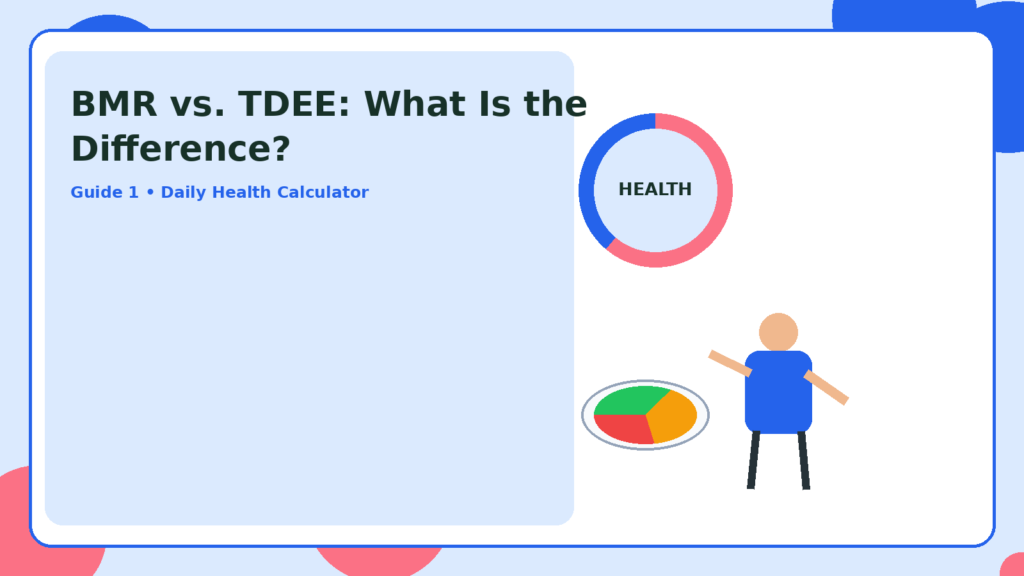 BMR vs. TDEE: What Is the Difference?

Guide 1 • Daily Health Calculator

HEALTH